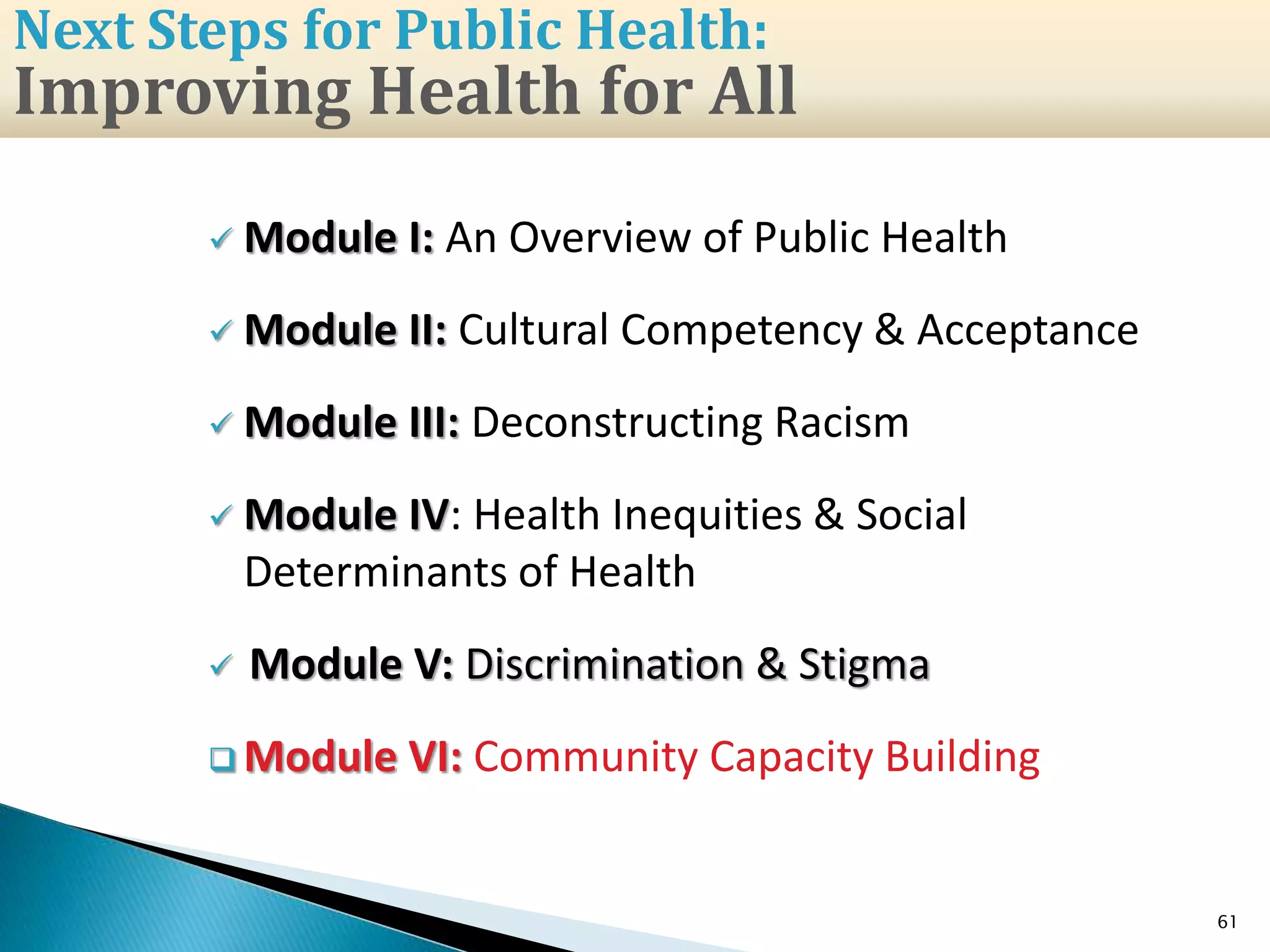 Next Steps for Public Health:
Improving Health for All

✓ Module I: An Overview of Public Health

✓ Module II: Cultural Competency & Acceptance

✓ Module III: Deconstructing Racism

✓ Module IV: Health Inequities & Social Determinants of Health

✓ Module V: Discrimination & Stigma

❑ Module VI: Community Capacity Building

61